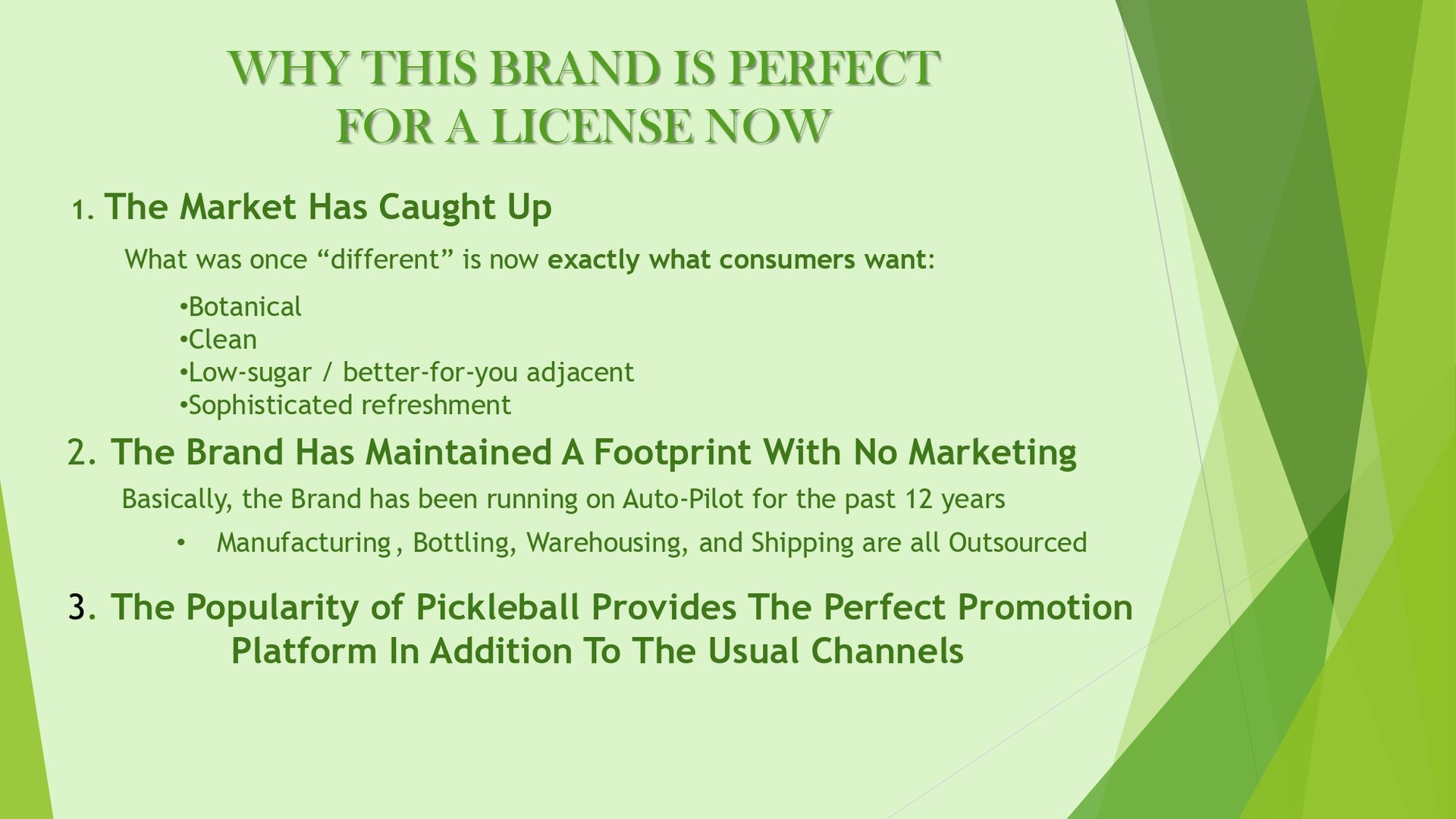 WHY THIS BRAND IS PERFECT FOR A LICENSE NOW

1. The Market Has Caught Up

What was once “different” is now exactly what consumers want:

•Botanical
•Clean
•Low-sugar / better-for-you adjacent
•Sophisticated refreshment

2. The Brand Has Maintained A Footprint With No Marketing

Basically, the Brand has been running on Auto-Pilot for the past 12 years

• Manufacturing , Bottling, Warehousing, and Shipping are all Outsourced

3. The Popularity of Pickleball Provides The Perfect Promotion Platform In Addition To The Usual Channels